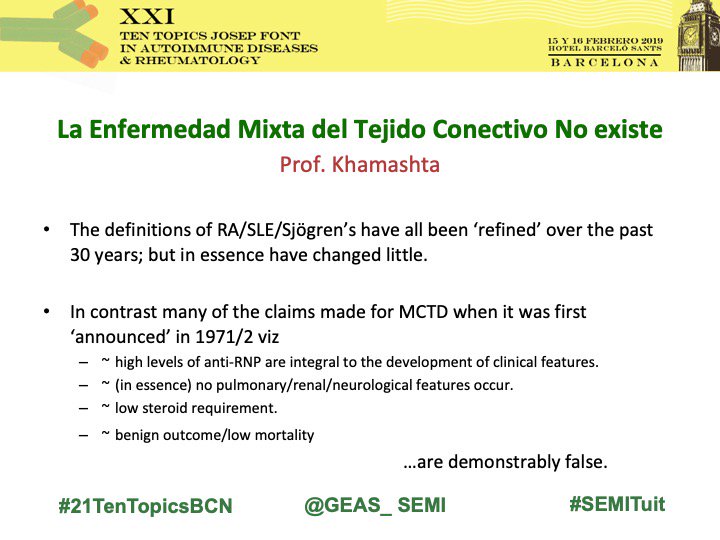 XXI
TEN TOPICS JOSEP FONT
IN AUTOIMMUNE DISEASES
& RHEUMATOLOGY

15 Y 16 FEBRERO 2019
HOTEL BARCELÓ SANTS
BARCELONA

La Enfermedad Mixta del Tejido Conectivo No existe
Prof. Khamashta

• The definitions of RA/SLE/Sjögren's have all been 'refined' over the past 30 years; but in essence have changed little.

• In contrast many of the claims made for MCTD when it was first 'announced' in 1971/2 viz
– ~ high levels of anti-RNP are integral to the development of clinical features.
– ~ (in essence) no pulmonary/renal/neurological features occur.
– ~ low steroid requirement.
– ~ benign outcome/low mortality

...are demonstrably false.

#21TenTopicsBCN
@GEAS_ SEMI
#SEMITuit